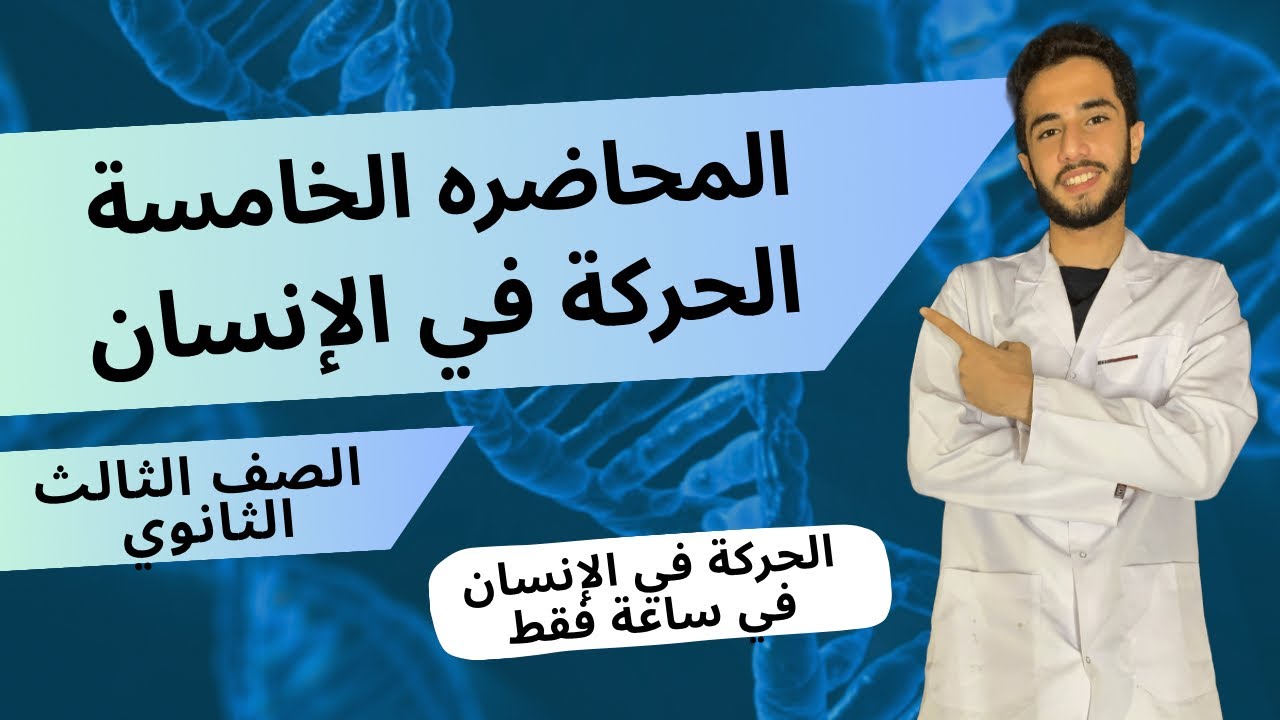 المحاضره الخامسة
الحركة في الإنسان

الصف الثالث
الثانوي

الحركة في الإنسان
في ساعة فقط